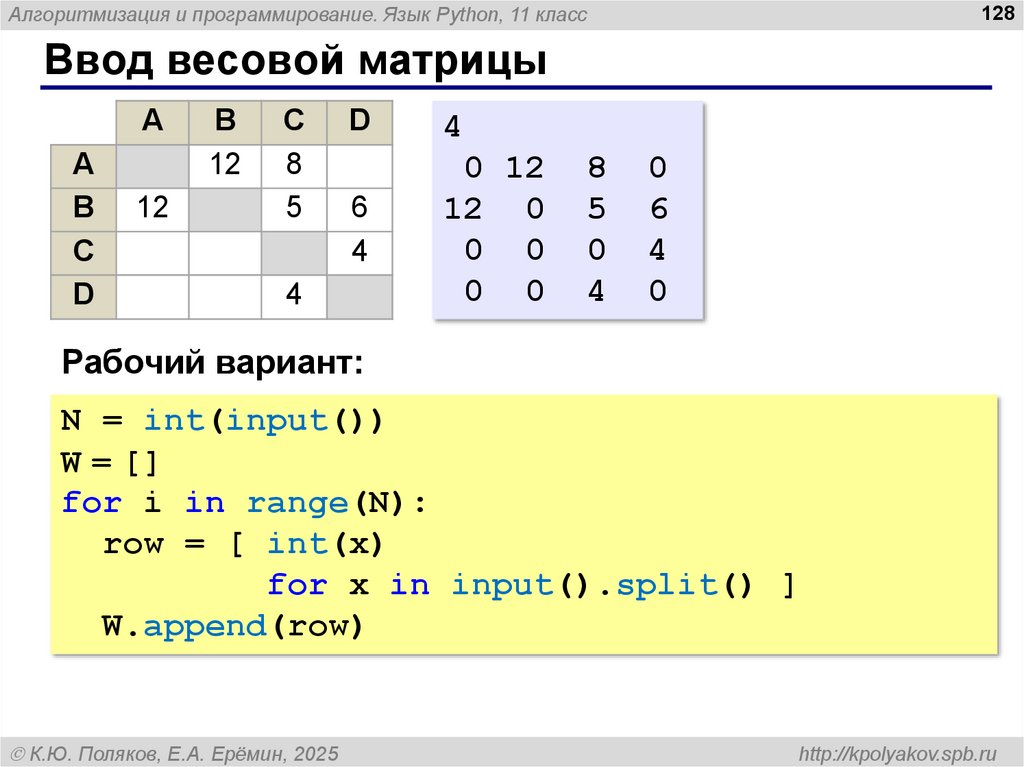 Алгоритмизация и программирование. Язык Python, 11 класс

128

Ввод весовой матрицы

|   | A | B | C | D |
|---|---|---|---|---|
| A |   | 12 | 8 |   |
| B | 12 |   | 5 | 6 |
| C |   |   |   | 4 |
| D |   |   | 4 |   |

4
 0 12  8  0
12  0  5  6
 0  0  0  4
 0  0  4  0

Рабочий вариант:

N = int(input())
W = []
for i in range(N):
  row = [ int(x)
          for x in input().split() ]
  W.append(row)

© К.Ю. Поляков, Е.А. Ерёмин, 2025

http://kpolyakov.spb.ru